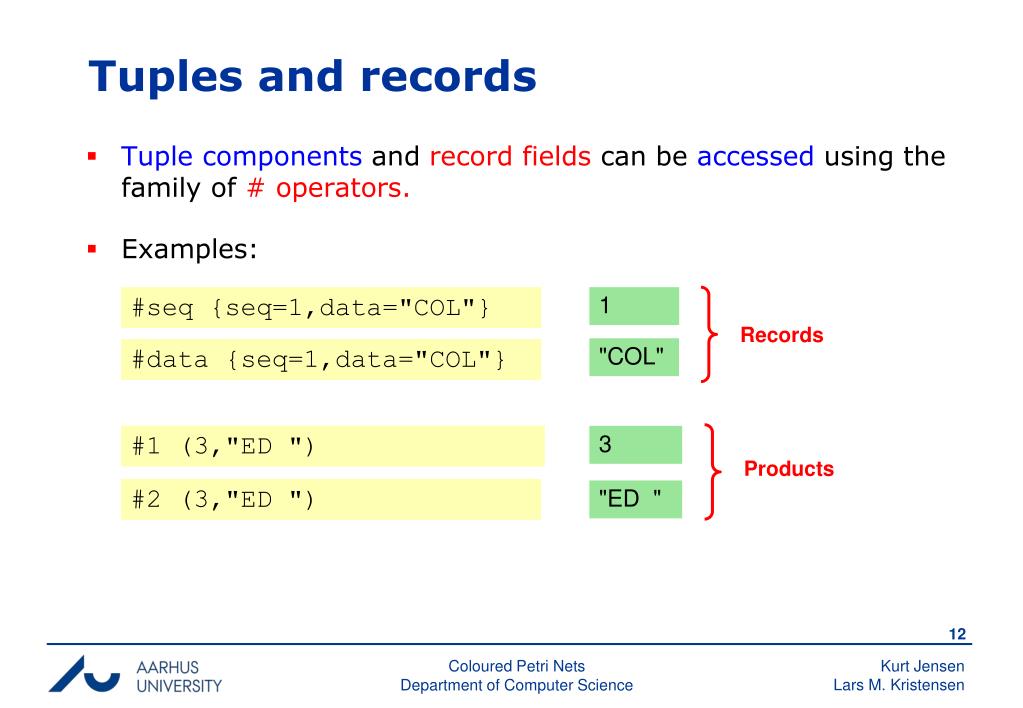 Tuples and records

▪ Tuple components and record fields can be accessed using the family of # operators.

▪ Examples:

#seq {seq=1,data="COL"}

1

#data {seq=1,data="COL"}

"COL"

Records

#1 (3,"ED ")

3

#2 (3,"ED ")

"ED "

Products

12

AARHUS UNIVERSITY

Coloured Petri Nets
Department of Computer Science

Kurt Jensen
Lars M. Kristensen